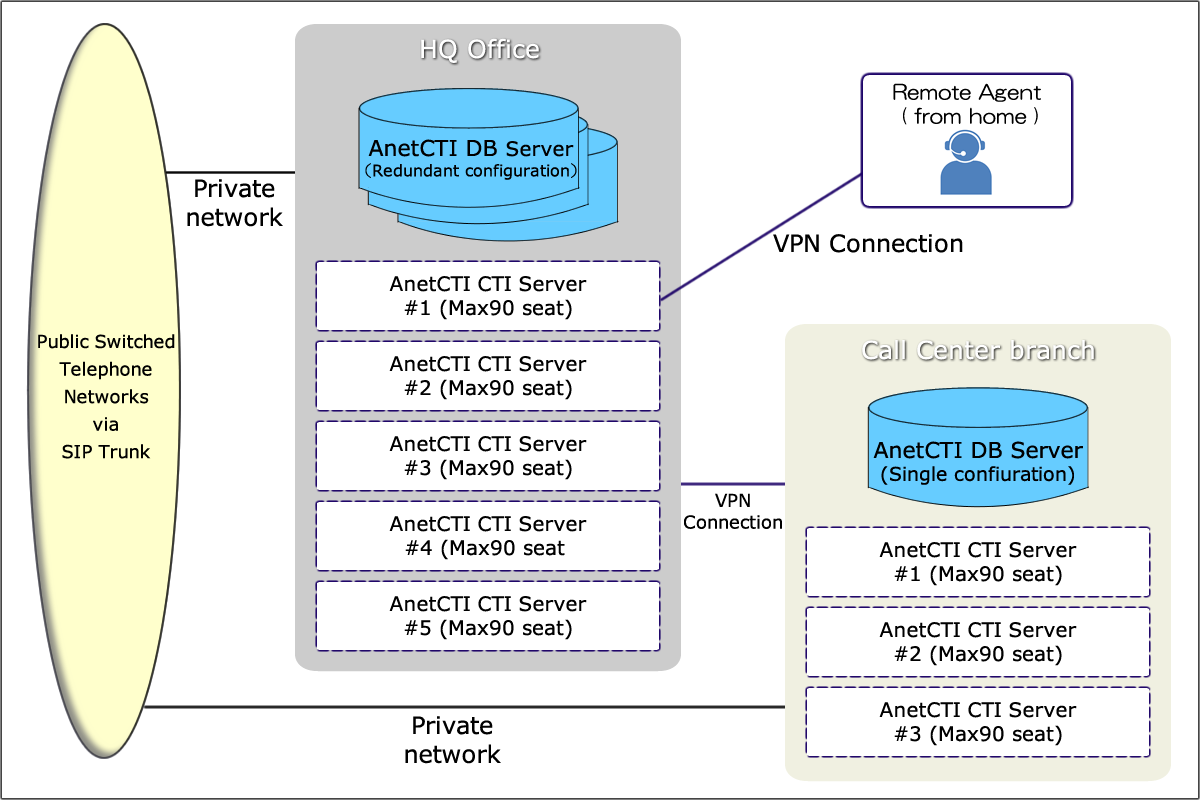 Public Switched Telephone Networks via SIP Trunk

Private network

HQ Office

AnetCTI DB Server
(Redundant configuration)

AnetCTI CTI Server #1 (Max90 seat)

AnetCTI CTI Server #2 (Max90 seat)

AnetCTI CTI Server #3 (Max90 seat)

AnetCTI CTI Server #4 (Max90 seat

AnetCTI CTI Server #5 (Max90 seat)

Remote Agent
( from home )

VPN Connection

VPN Connection

Call Center branch

AnetCTI DB Server
(Single confiuration)

AnetCTI CTI Server #1 (Max90 seat)

AnetCTI CTI Server #2 (Max90 seat)

AnetCTI CTI Server #3 (Max90 seat)

Private network